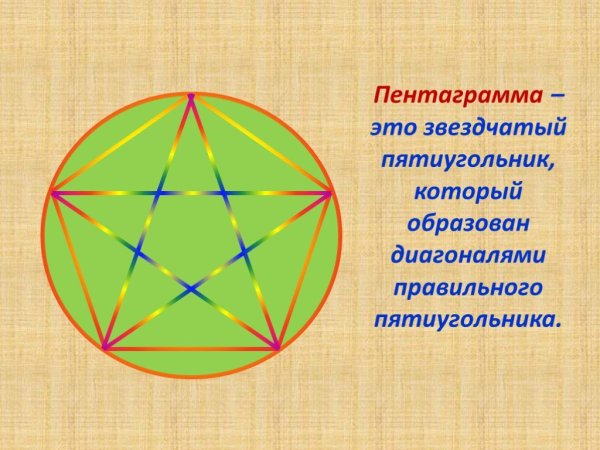 Пентаграмма – это звездчатый пятиугольник, который образован диагоналями правильного пятиугольника.